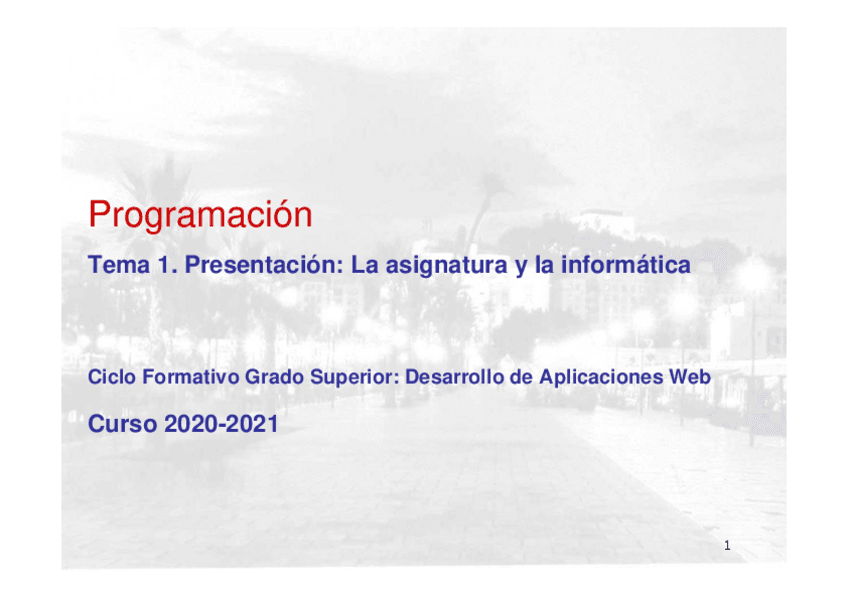 Programación

Tema 1. Presentación: La asignatura y la informática

Ciclo Formativo Grado Superior: Desarrollo de Aplicaciones Web

Curso 2020-2021

1